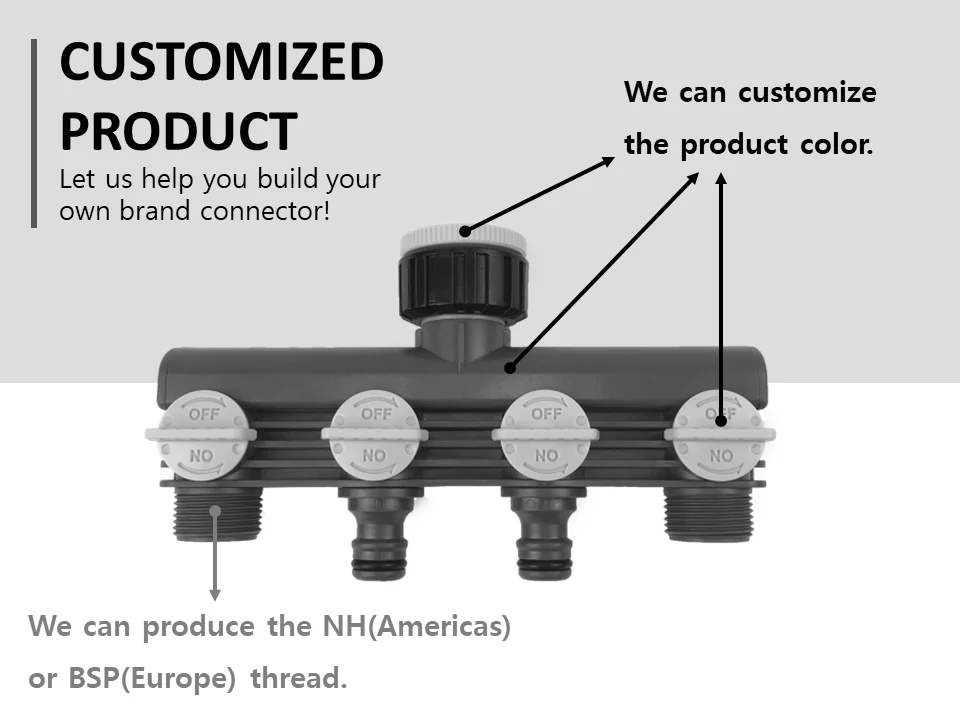 CUSTOMIZED PRODUCT

Let us help you build your own brand connector!

We can customize the product color.

OFF
NO

OFF
NO

OFF
NO

OFF
NO

We can produce the NH(Americas) or BSP(Europe) thread.